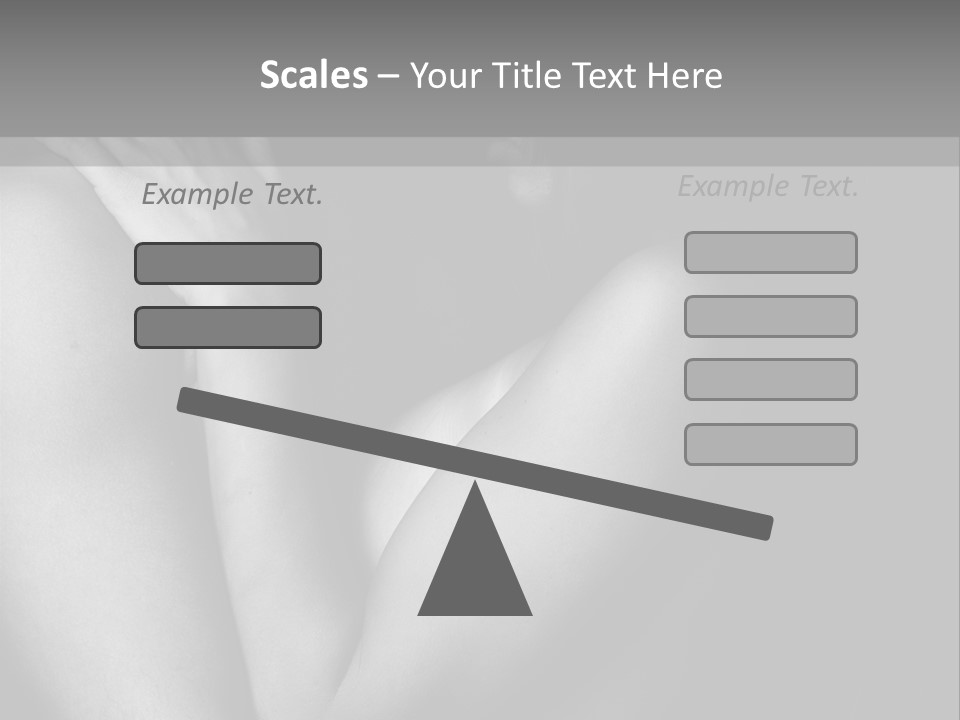 Scales – Your Title Text Here

Example Text.

Example Text.